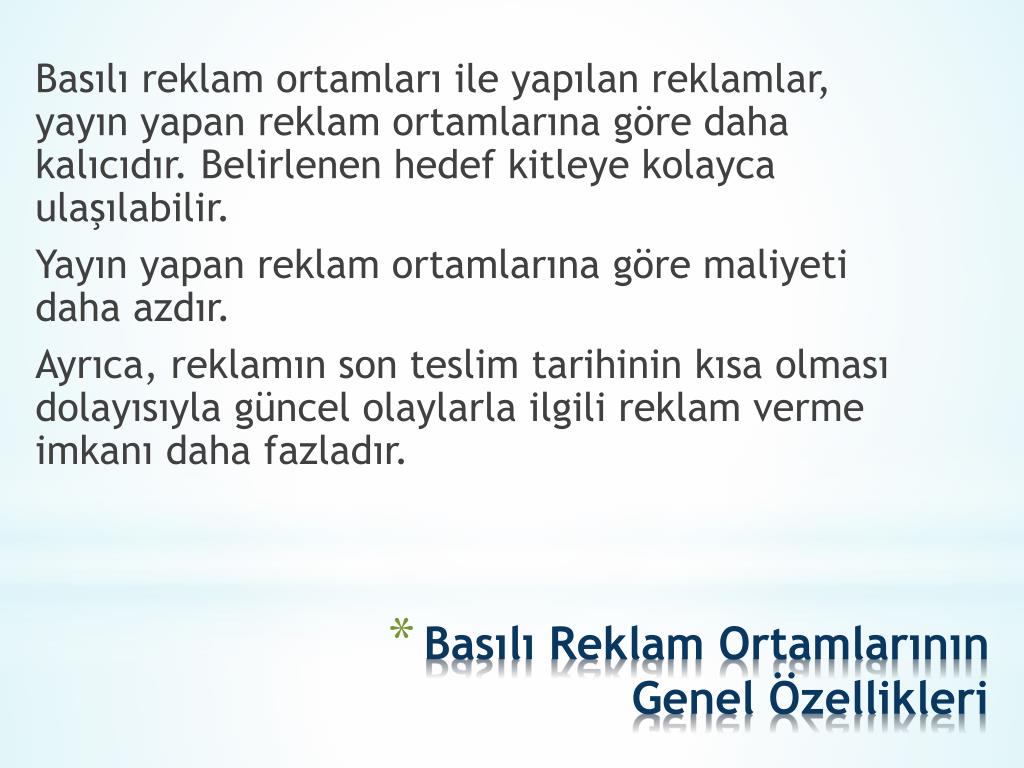 Basılı reklam ortamları ile yapılan reklamlar, yayın yapan reklam ortamlarına göre daha kalıcıdır. Belirlenen hedef kitleye kolayca ulaşılabilir.

Yayın yapan reklam ortamlarına göre maliyeti daha azdır.

Ayrıca, reklamın son teslim tarihinin kısa olması dolayısıyla güncel olaylarla ilgili reklam verme imkanı daha fazladır.

* Basılı Reklam Ortamlarının Genel Özellikleri